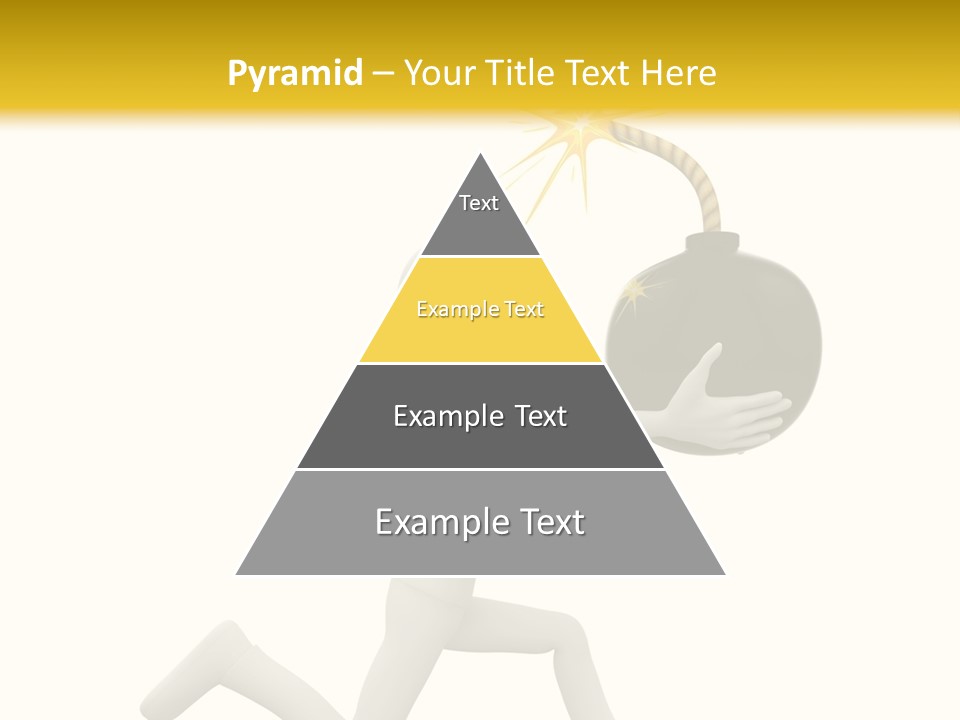 Pyramid – Your Title Text Here

Text

Example Text

Example Text

Example Text